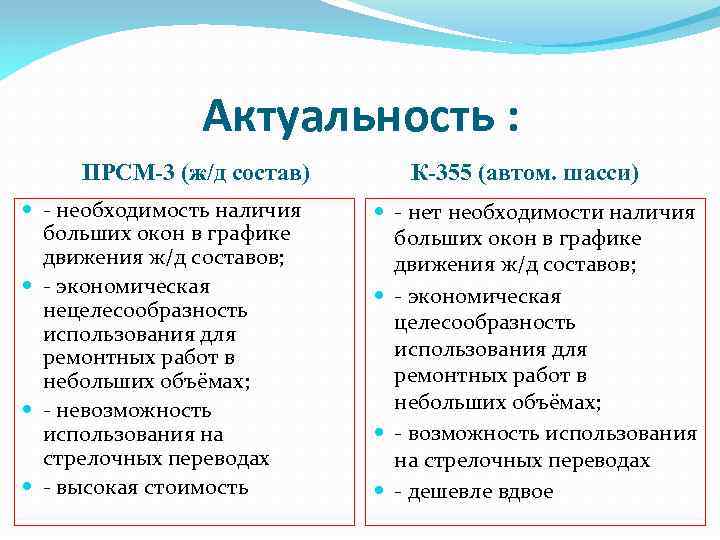 Актуальность :

ПРСМ-3 (ж/д состав)

- необходимость наличия больших окон в графике движения ж/д составов;
- экономическая нецелесообразность использования для ремонтных работ в небольших объёмах;
- невозможность использования на стрелочных переводах
- высокая стоимость

К-355 (автом. шасси)

- нет необходимости наличия больших окон в графике движения ж/д составов;
- экономическая целесообразность использования для ремонтных работ в небольших объёмах;
- возможность использования на стрелочных переводах
- дешевле вдвое